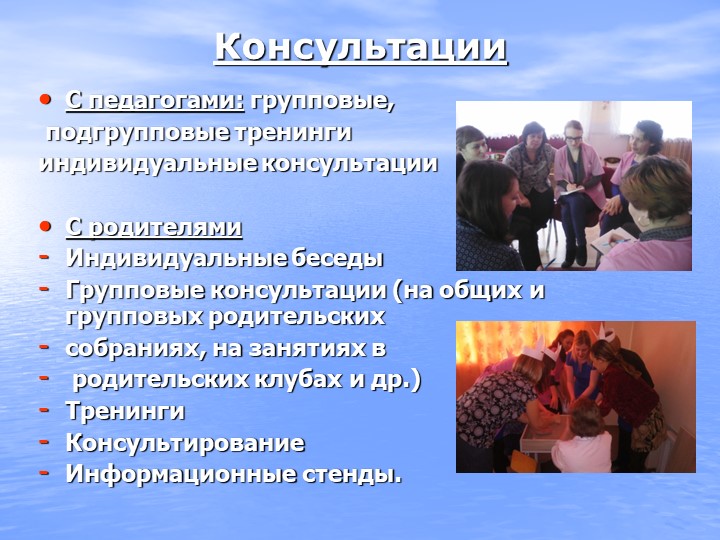 Консультации

• С педагогами: групповые, подгрупповые тренинги индивидуальные консультации

• С родителями
- Индивидуальные беседы
- Групповые консультации (на общих и групповых родительских
- собраниях, на занятиях в
- родительских клубах и др.)
- Тренинги
- Консультирование
- Информационные стенды.